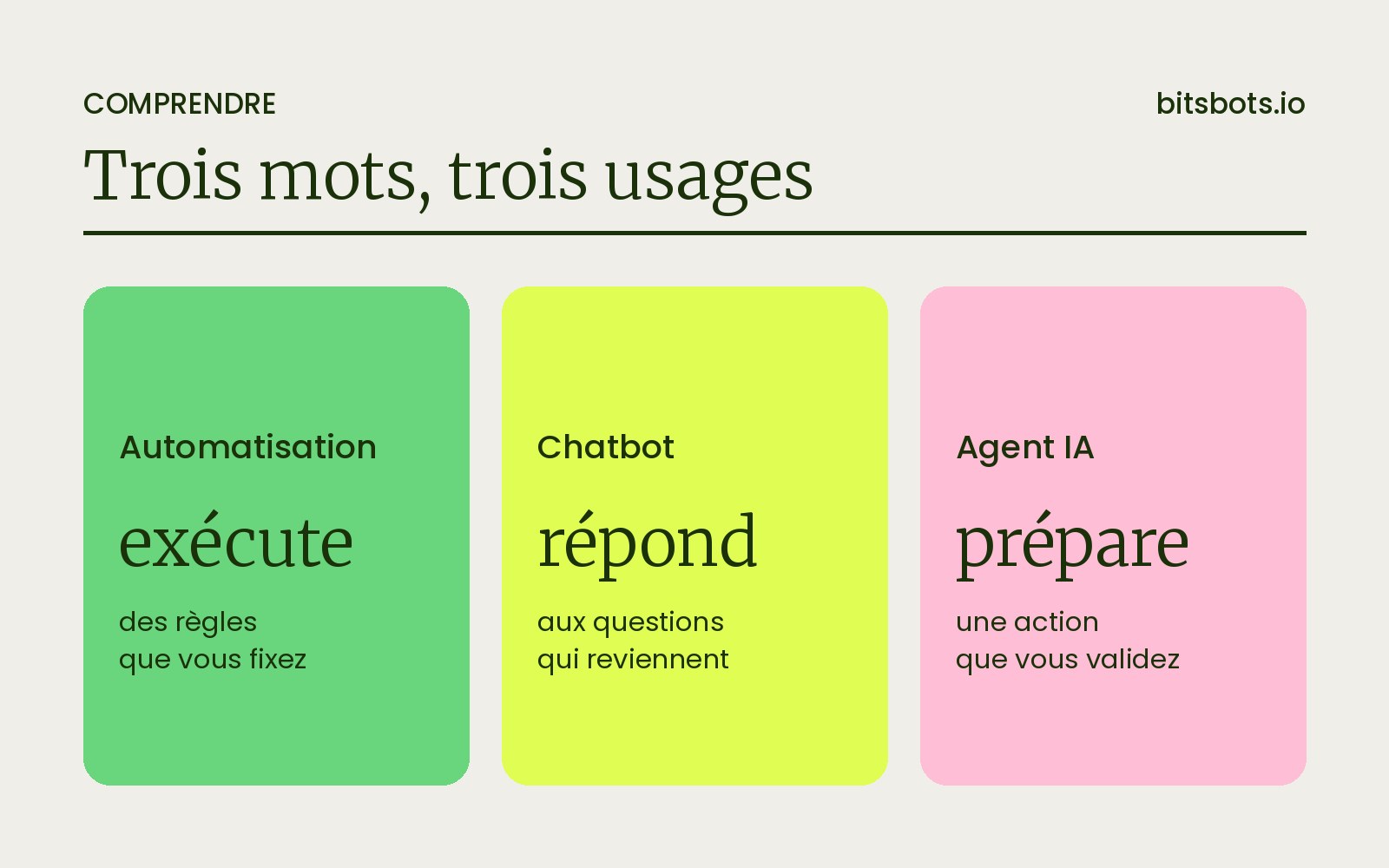 COMPRENDRE

bitsbots.io

Trois mots, trois usages

Automatisation

exécute

des règles
que vous fixez

Chatbot

répond

aux questions
qui reviennent

Agent IA

prépare

une action
que vous validez